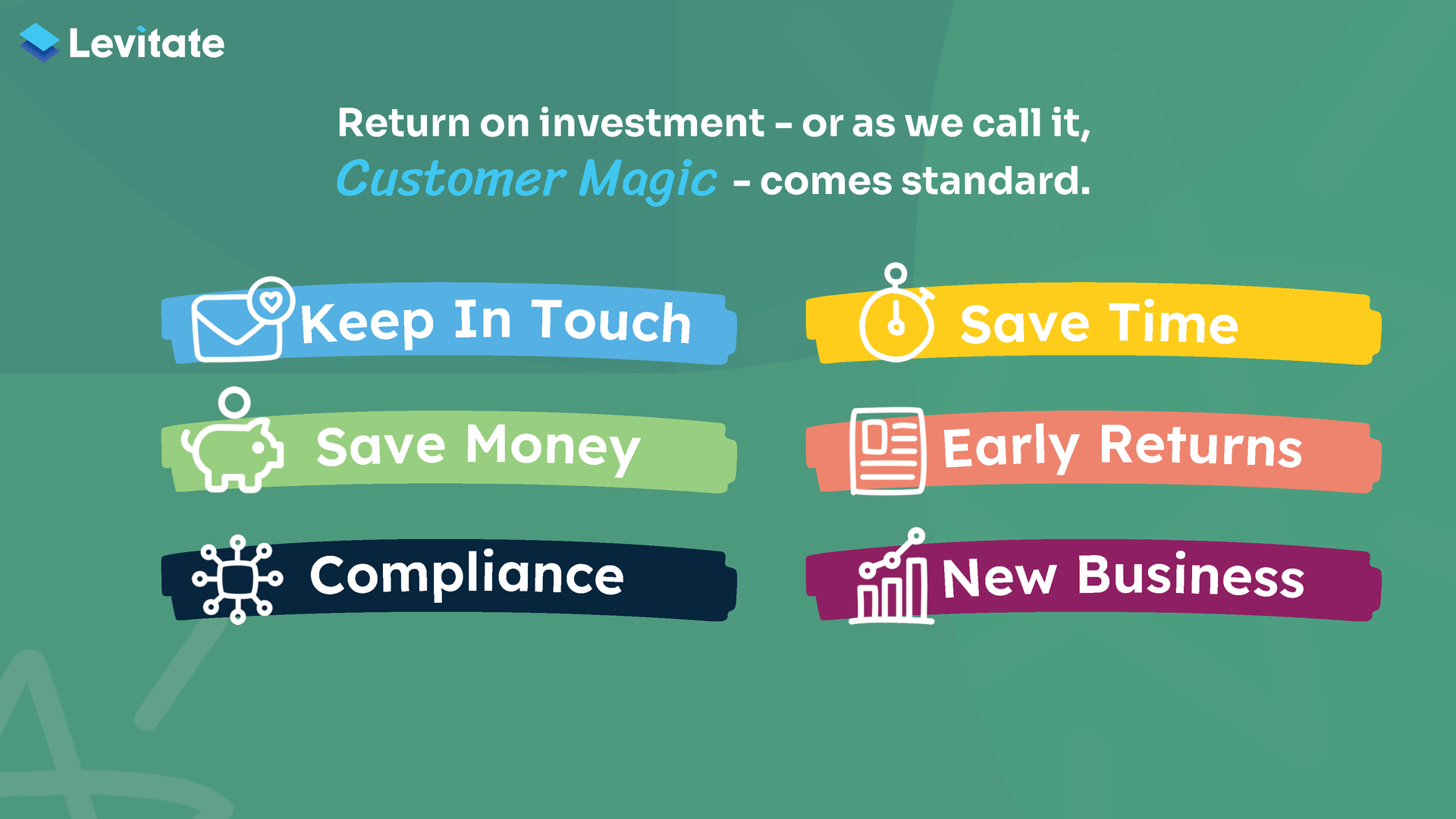 Levitate

Return on investment - or as we call it, Customer Magic - comes standard.

Keep In Touch

Save Money

Compliance

Save Time

Early Returns

New Business